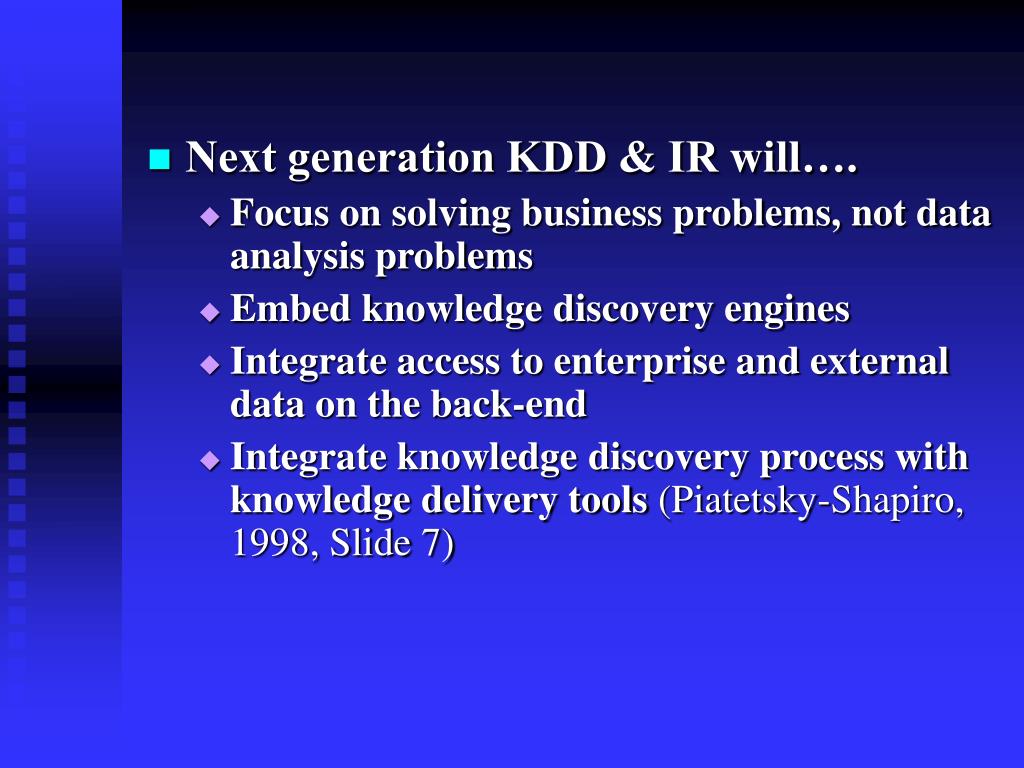 Next generation KDD & IR will….

Focus on solving business problems, not data analysis problems

Embed knowledge discovery engines

Integrate access to enterprise and external data on the back-end

Integrate knowledge discovery process with knowledge delivery tools (Piatetsky-Shapiro, 1998, Slide 7)